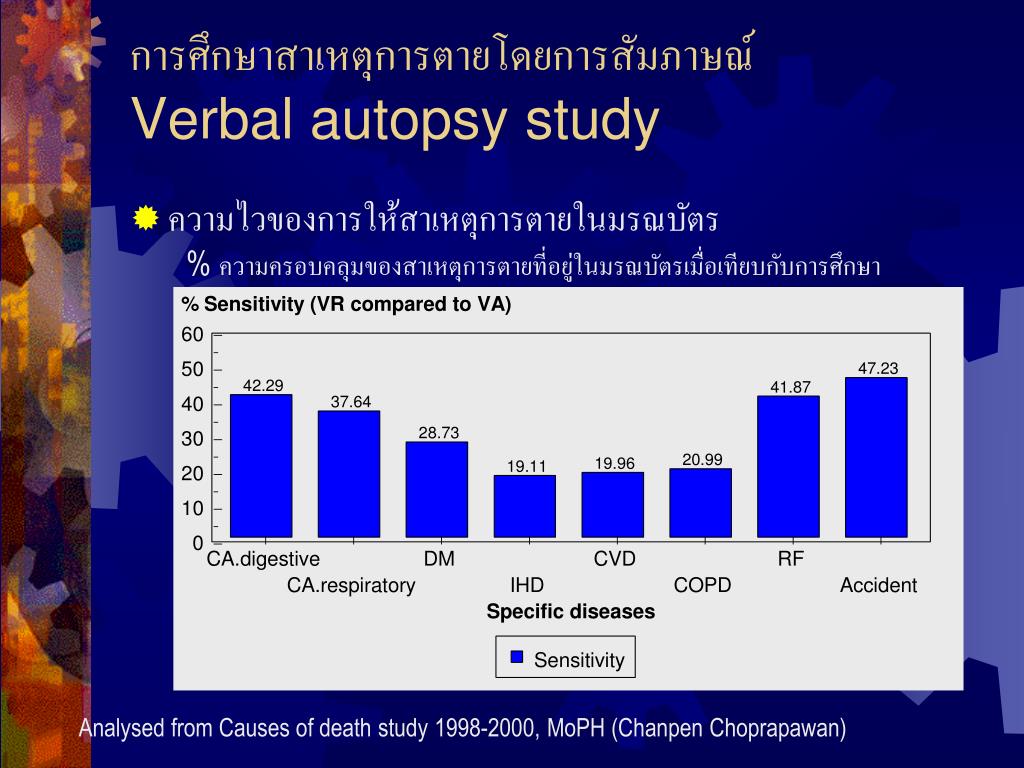 การศึกษาสาเหตุการตายโดยการสัมภาษณ์
Verbal autopsy study

ความไวของการให้สาเหตุการตายในมรณบัตร

% ความครอบคลุมของสาเหตุการตายที่อยู่ในมรณบัตรเมื่อเทียบกับการศึกษา

% Sensitivity (VR compared to VA)

60
50
40
30
20
10
0

42.29
37.64
28.73
19.11
19.96
20.99
41.87
47.23

CA.digestive
CA.respiratory
DM
IHD
CVD
COPD
RF
Accident

Specific diseases

Sensitivity

Analysed from Causes of death study 1998-2000, MoPH (Chanpen Choprapawan)